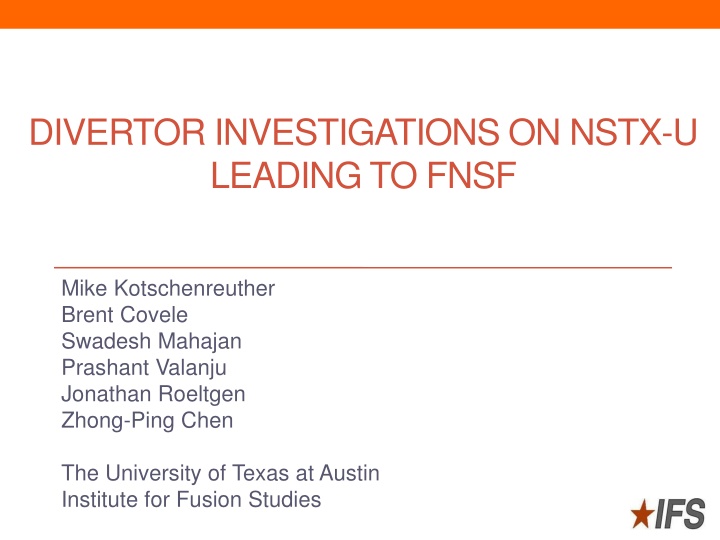 DIVERTOR INVESTIGATIONS ON NSTX-U LEADING TO FNSF

Mike Kotschenreuther
Brent Covele
Swadesh Mahajan
Prashant Valanju
Jonathan Roeltgen
Zhong-Ping Chen

The University of Texas at Austin
Institute for Fusion Studies

IFS